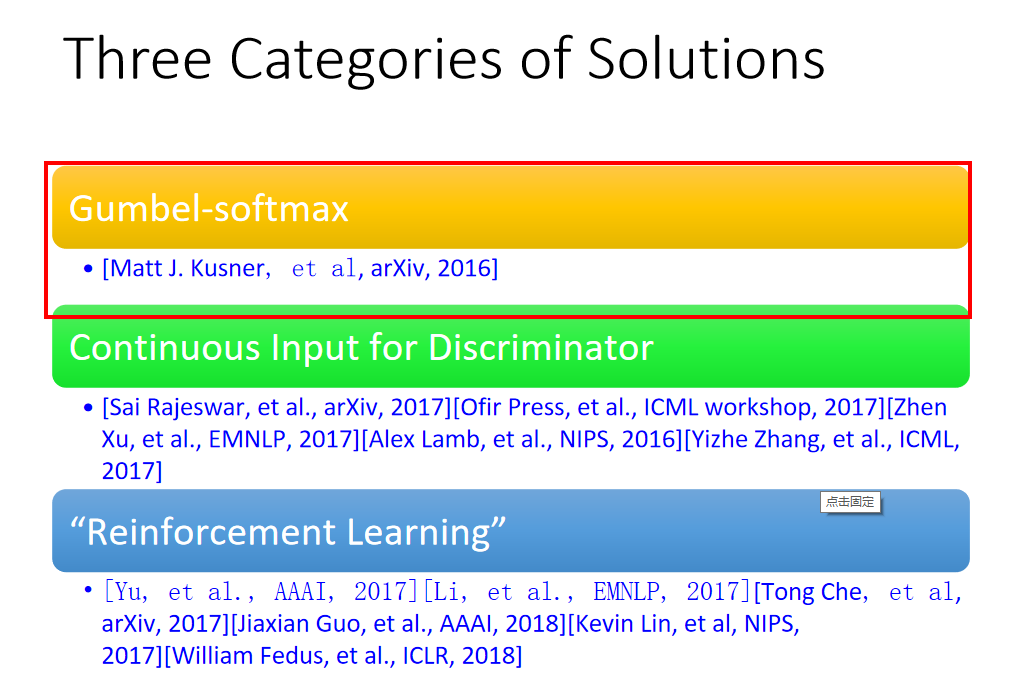 Three Categories of Solutions

Gumbel-softmax

• [Matt J. Kusner， et al, arXiv, 2016]

Continuous Input for Discriminator

• [Sai Rajeswar, et al., arXiv, 2017][Ofir Press, et al., ICML workshop, 2017][Zhen Xu, et al., EMNLP, 2017][Alex Lamb, et al., NIPS, 2016][Yizhe Zhang, et al., ICML, 2017]

点击固定

“Reinforcement Learning”

• [Yu, et al., AAAI, 2017][Li, et al., EMNLP, 2017][Tong Che, et al, arXiv, 2017][Jiaxian Guo, et al., AAAI, 2018][Kevin Lin, et al, NIPS, 2017][William Fedus, et al., ICLR, 2018]